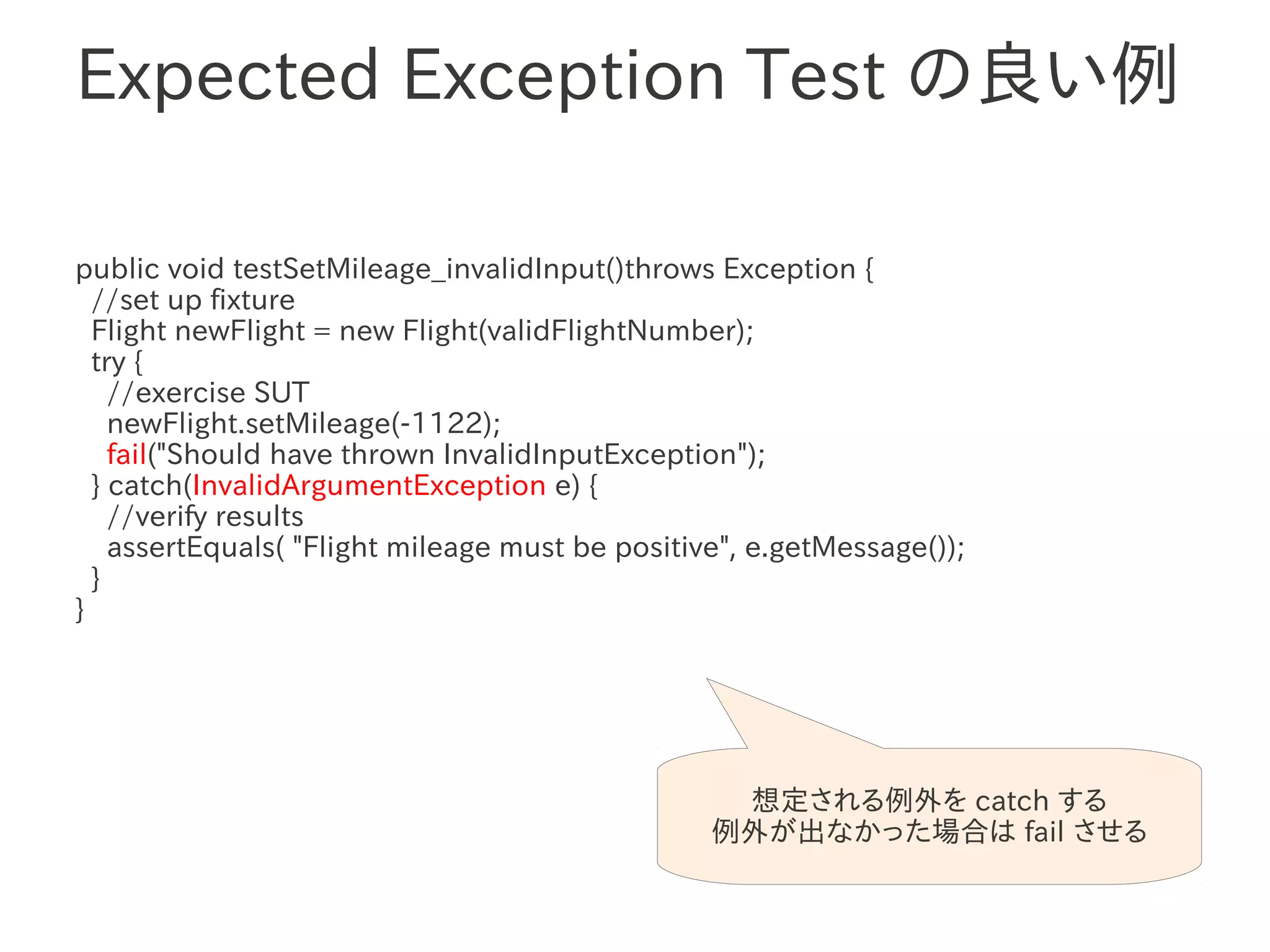 Expected Exception Test の良い例

public void testSetMileage_invalidInput()throws Exception {
 //set up fixture
 Flight newFlight = new Flight(validFlightNumber);
 try {
  //exercise SUT
  newFlight.setMileage(-1122);
  fail("Should have thrown InvalidInputException");
 } catch(InvalidArgumentException e) {
  //verify results
  assertEquals( "Flight mileage must be positive", e.getMessage());
 }
}

想定される例外を catch する
例外が出なかった場合は fail させる